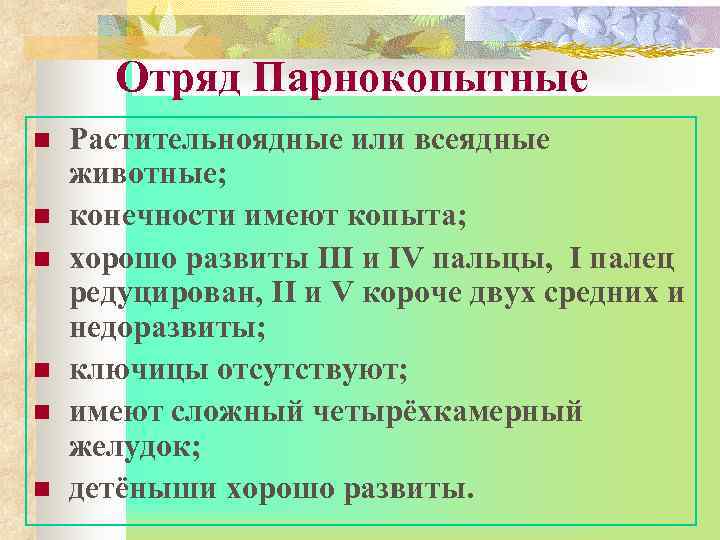 Отряд Парнокопытные

■ Растительноядные или всеядные животные;
■ конечности имеют копыта;
■ хорошо развиты III и IV пальцы, I палец редуцирован, II и V короче двух средних и недоразвиты;
■ ключицы отсутствуют;
■ имеют сложный четырёхкамерный желудок;
■ детёныши хорошо развиты.